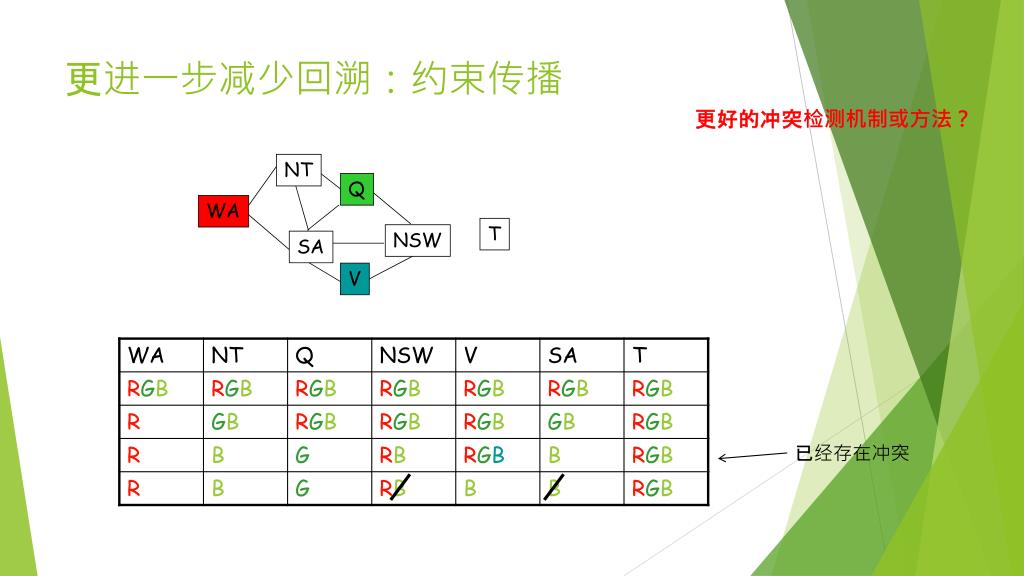 更进一步减少回溯：约束传播

更好的冲突检测机制或方法？

NT
Q
WA
SA
NSW
T
V

| WA | NT | Q | NSW | V | SA | T |
|---|---|---|---|---|---|---|
| RGB | RGB | RGB | RGB | RGB | RGB | RGB |
| R | GB | RGB | RGB | RGB | GB | RGB |
| R | B | G | RB | RGB | B | RGB |
| R | B | G | RB | B | B | RGB |

已经存在冲突